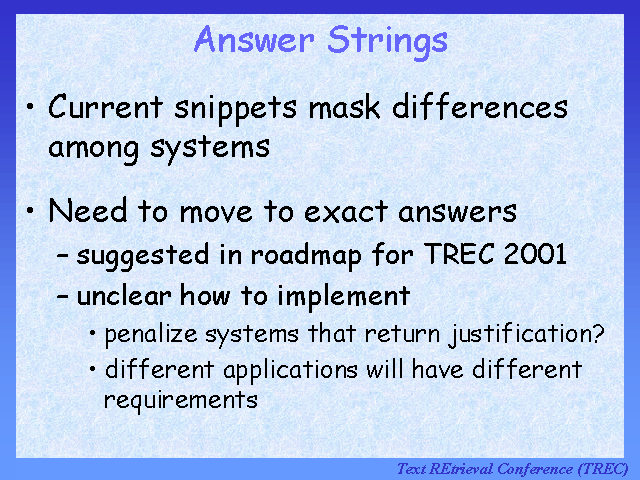 Answer Strings

• Current snippets mask differences among systems

• Need to move to exact answers
– suggested in roadmap for TREC 2001
– unclear how to implement
• penalize systems that return justification?
• different applications will have different requirements

Text REtrieval Conference (TREC)